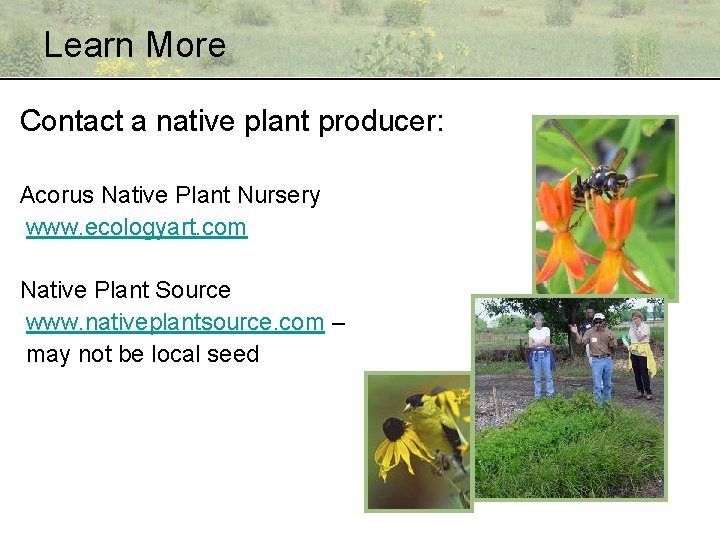 Learn More

Contact a native plant producer:

Acorus Native Plant Nursery
www.ecologyart.com

Native Plant Source
www.nativeplantsource.com – may not be local seed